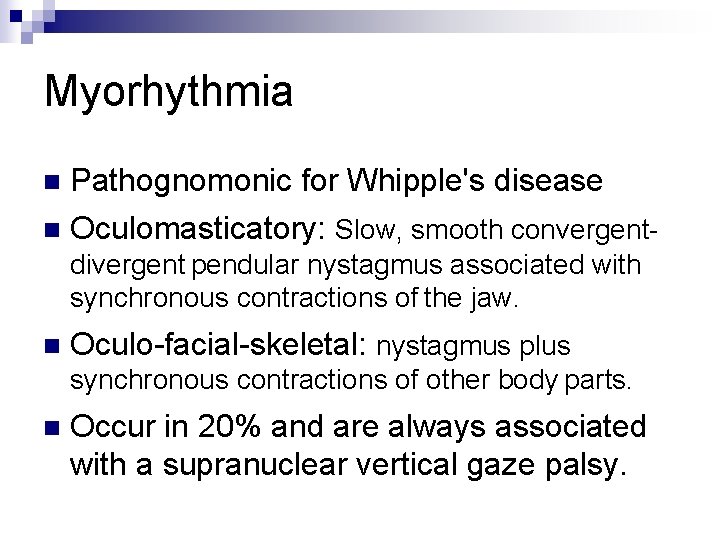 Myorhythmia

- Pathognomonic for Whipple's disease
- Oculomasticatory: Slow, smooth convergent-divergent pendular nystagmus associated with synchronous contractions of the jaw.
- Oculo-facial-skeletal: nystagmus plus synchronous contractions of other body parts.
- Occur in 20% and are always associated with a supranuclear vertical gaze palsy.